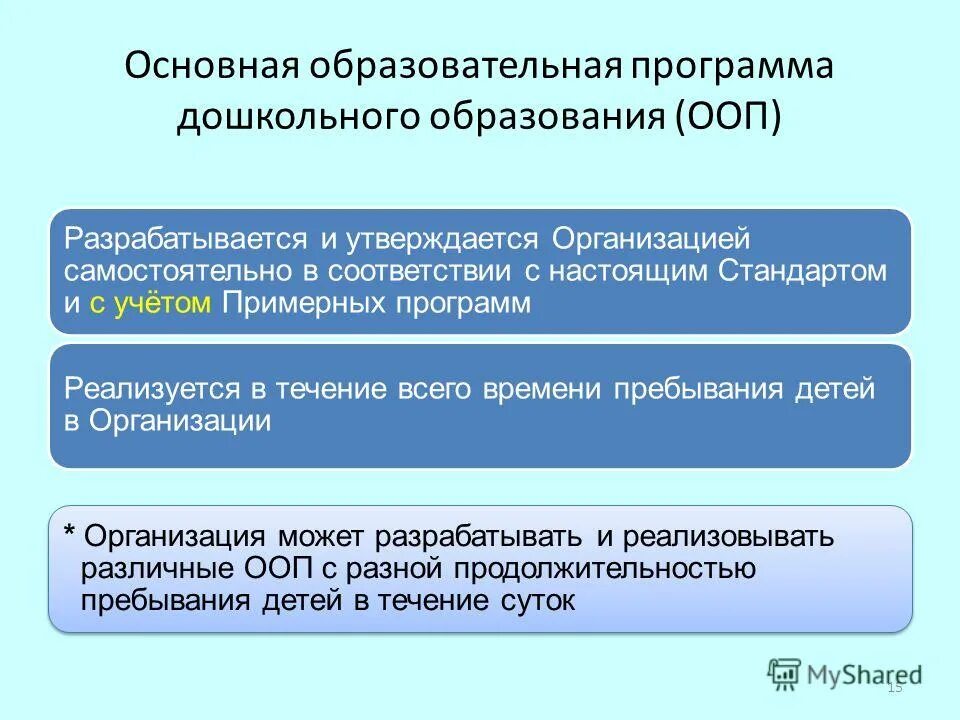 Основная образовательная программа дошкольного образования (ООП)

Разрабатывается и утверждается Организацией самостоятельно в соответствии с настоящим Стандартом и с учётом Примерных программ

Реализуется в течение всего времени пребывания детей в Организации

* Организация может разрабатывать и реализовывать различные ООП с разной продолжительностью пребывания детей в течение суток

MyShared

15